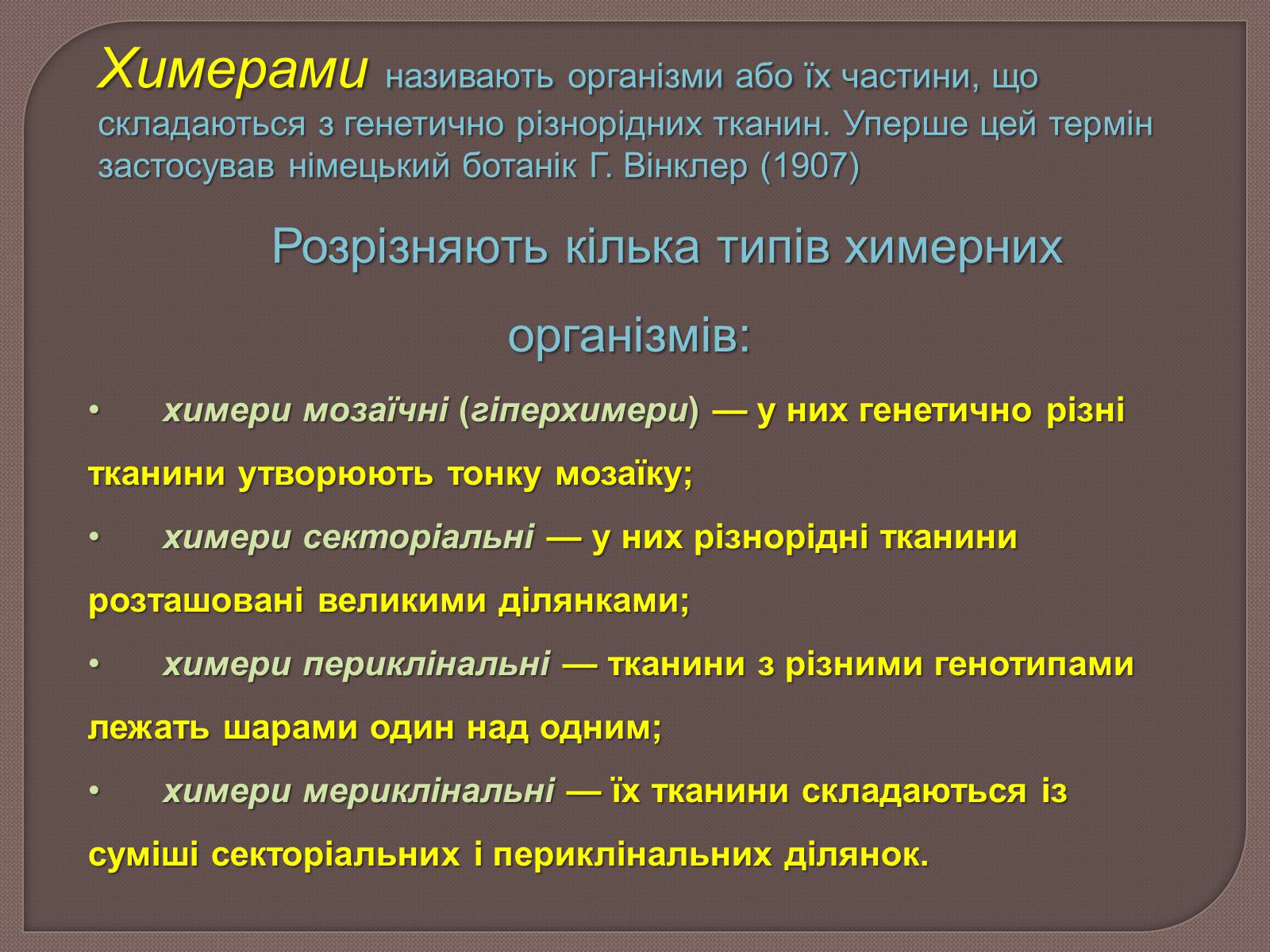 Химерами називають організми або їх частини, що складаються з генетично різнорідних тканин. Уперше цей термін застосував німецький ботанік Г. Вінклер (1907)

Розрізняють кілька типів химерних організмів:

• химери мозаїчні (гіперхимери) — у них генетично різні тканини утворюють тонку мозаїку;

• химери секторіальні — у них різнорідні тканини розташовані великими ділянками;

• химери периклінальні — тканини з різними генотипами лежать шарами один над одним;

• химери мериклінальні — їх тканини складаються із суміші секторіальних і периклінальних ділянок.